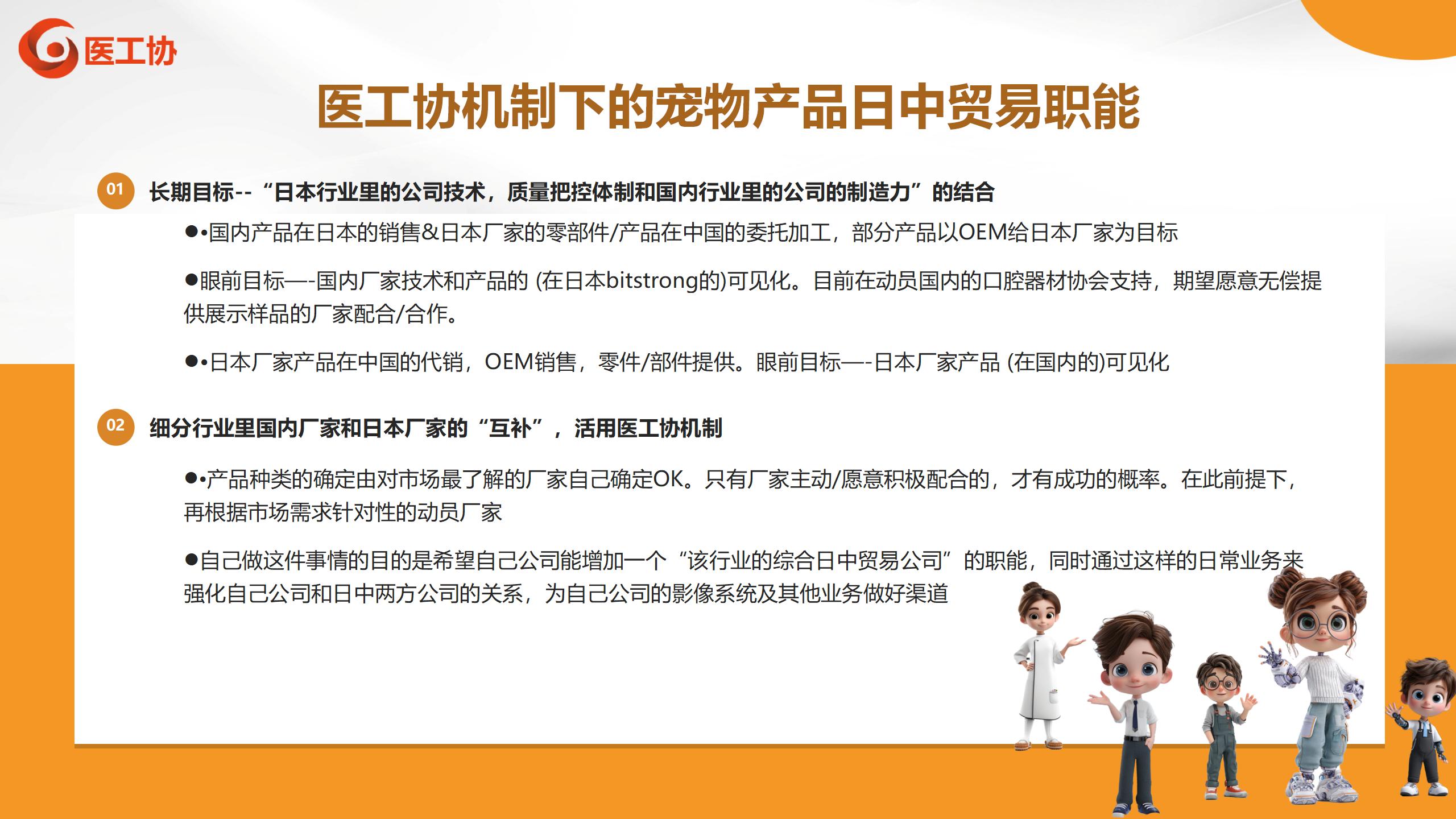 医工协

医工协机制下的宠物产品日中贸易职能

01 长期目标--“日本行业里的公司技术，质量把控体制和国内行业里的公司的制造力”的结合

●•国内产品在日本的销售&日本厂家的零部件/产品在中国的委托加工，部分产品以OEM给日本厂家为目标

●眼前目标—-国内厂家技术和产品的 (在日本bitstrong的)可见化。目前在动员国内的口腔器材协会支持，期望愿意无偿提供展示样品的厂家配合/合作。

●•日本厂家产品在中国的代销，OEM销售，零件/部件提供。眼前目标—-日本厂家产品 (在国内的)可见化

02 细分行业里国内厂家和日本厂家的“互补”，活用医工协机制

●•产品种类的确定由对市场最了解的厂家自己确定OK。只有厂家主动/愿意积极配合的，才有成功的概率。在此前提下，再根据市场需求针对性的动员厂家

●自己做这件事情的目的是希望自己公司能增加一个“该行业的综合日中贸易公司”的职能，同时通过这样的日常业务来强化自己公司和日中两方公司的关系，为自己公司的影像系统及其他业务做好渠道